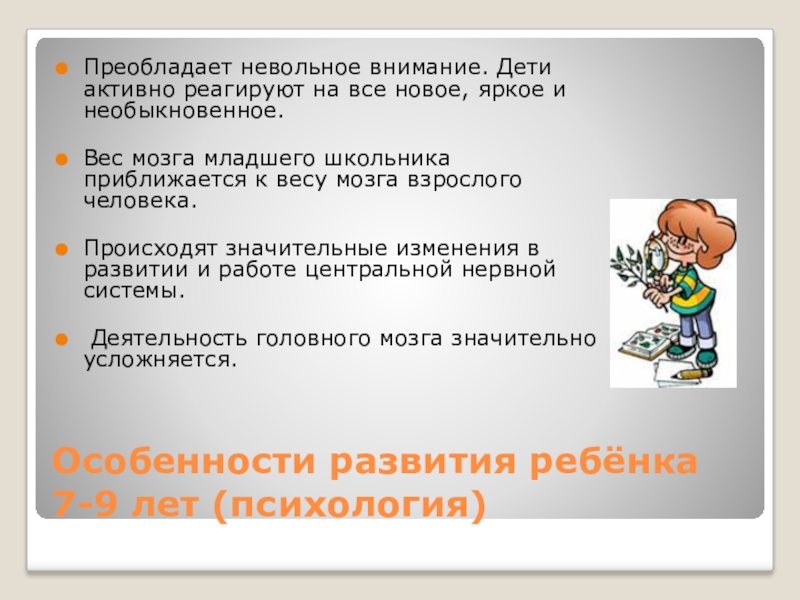 Преобладает невольное внимание. Дети активно реагируют на все новое, яркое и необыкновенное.

Вес мозга младшего школьника приближается к весу мозга взрослого человека.

Происходят значительные изменения в развитии и работе центральной нервной системы.

Деятельность головного мозга значительно усложняется.

Особенности развития ребёнка 7-9 лет (психология)